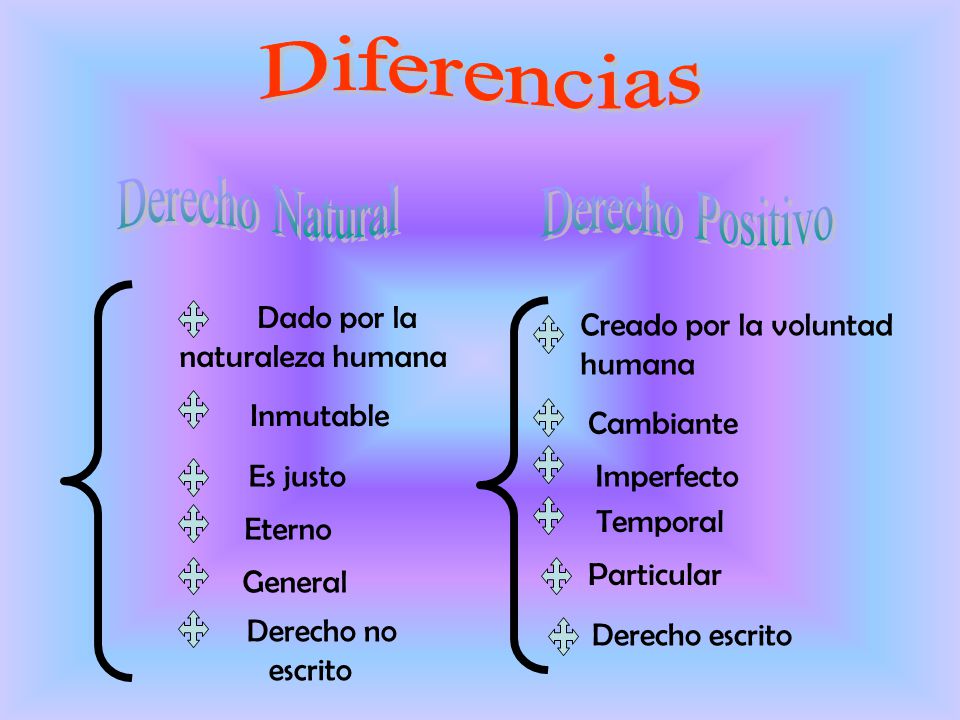 Diferencias

Derecho Natural

Dado por la naturaleza humana

Inmutable

Es justo

Eterno

General

Derecho no escrito

Derecho Positivo

Creado por la voluntad humana

Cambiante

Imperfecto

Temporal

Particular

Derecho escrito